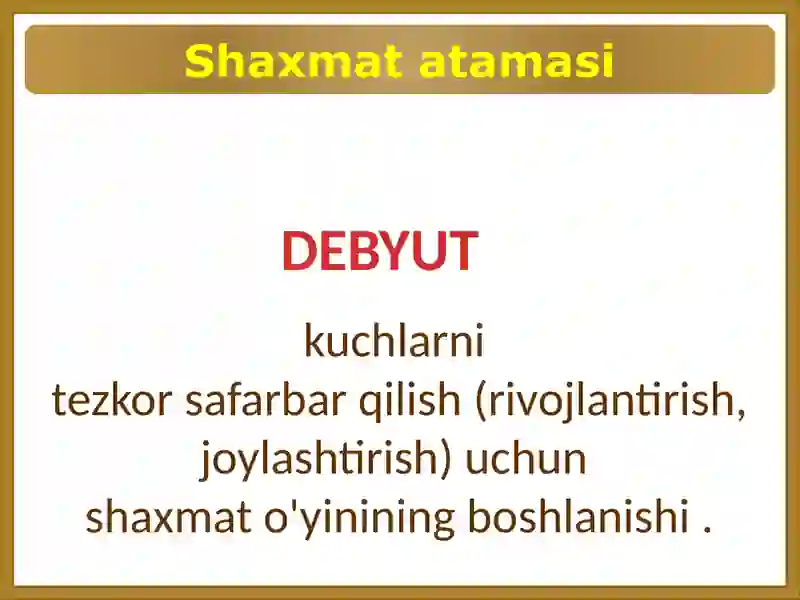 Shaxmat atamasi

DEBYUT

kuchlarni tezkor safarbar qilish (rivojlantirish, joylashtirish) uchun shaxmat o'yinining boshlanishi .